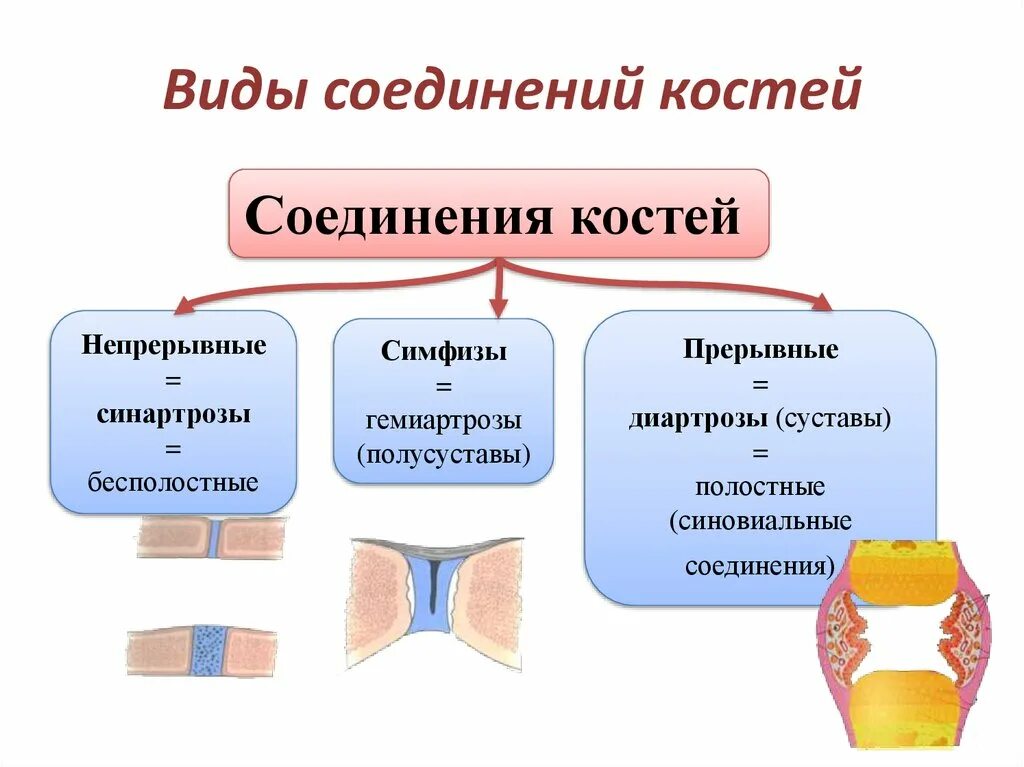 Виды соединений костей

Соединения костей

Непрерывные
=
синартрозы
=
бесполостные

Симфизы
=
гемиартрозы
(полусуставы)

Прерывные
=
диартрозы (суставы)
=
полостные
(синовиальные
соединения)